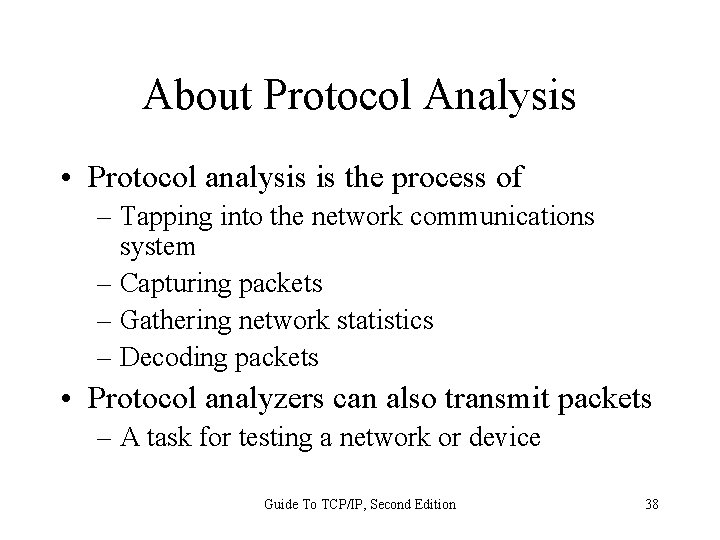 About Protocol Analysis

• Protocol analysis is the process of
– Tapping into the network communications system
– Capturing packets
– Gathering network statistics
– Decoding packets

• Protocol analyzers can also transmit packets
– A task for testing a network or device

Guide To TCP/IP, Second Edition

38